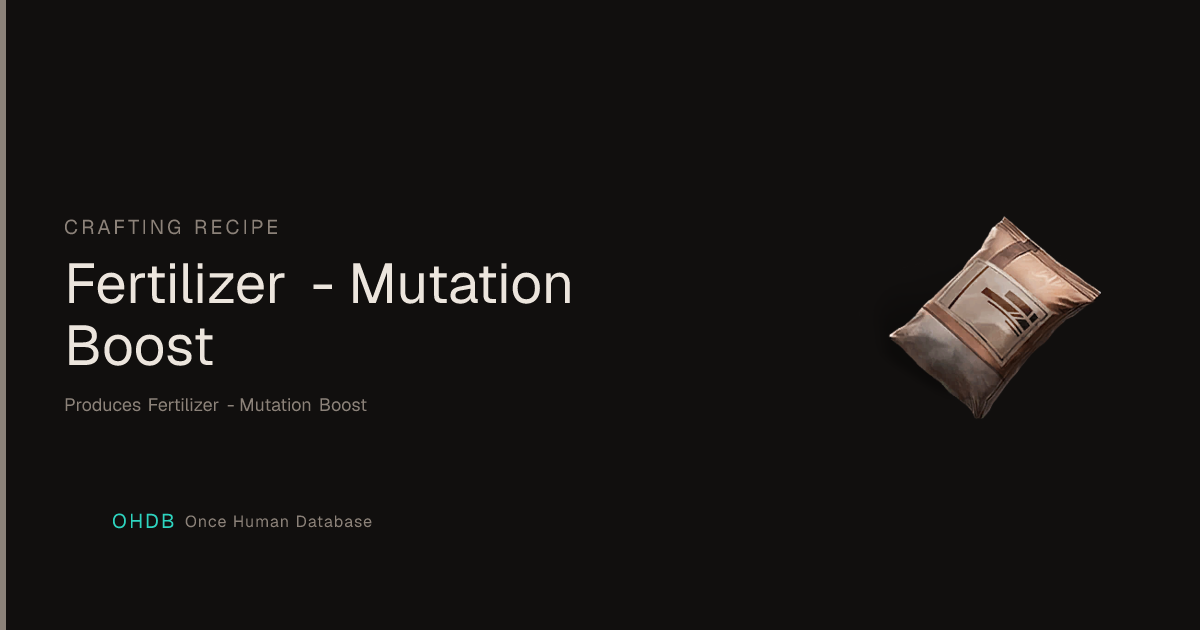 CRAFTING RECIPE

Fertilizer - Mutation Boost

Produces Fertilizer - Mutation Boost

OHDB Once Human Database